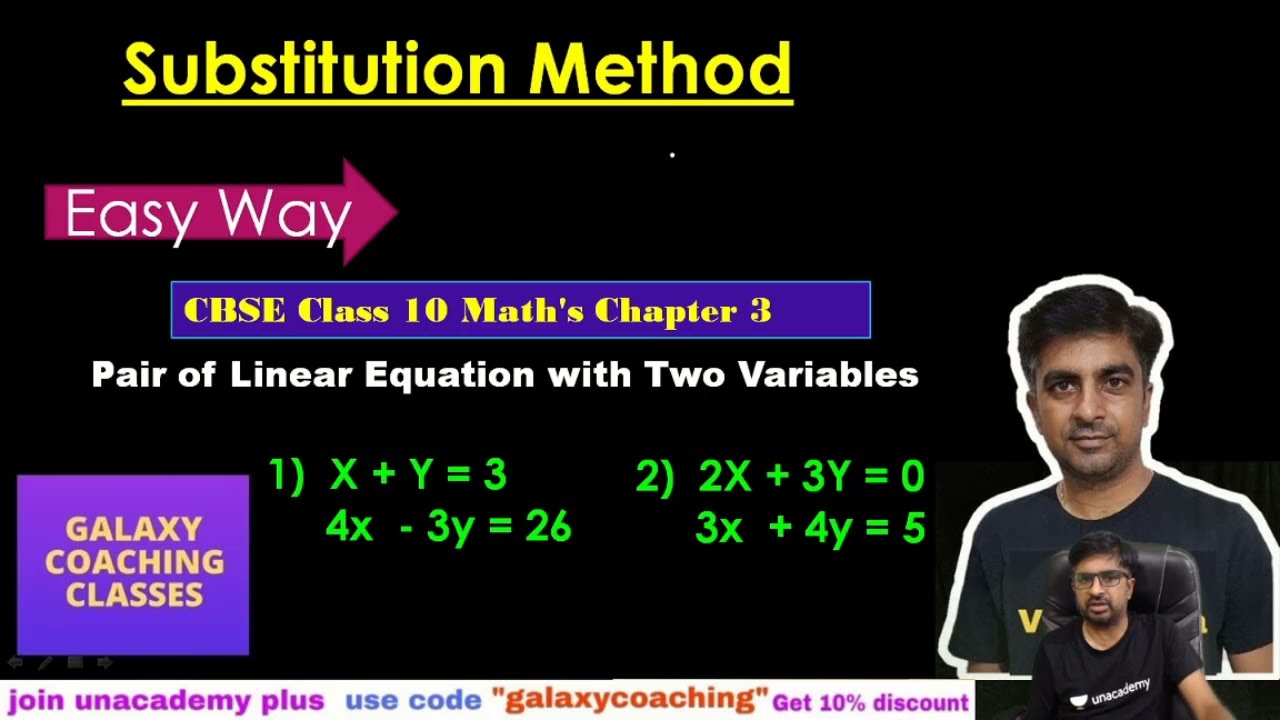 Substitution Method

Easy Way

CBSE Class 10 Math's Chapter 3

Pair of Linear Equation with Two Variables

1) $X + Y = 3$
$4x - 3y = 26$

2) $2X + 3Y = 0$
$3x + 4y = 5$

GALAXY COACHING CLASSES

unacademy

join unacademy plus use code "galaxycoaching" Get 10% discount